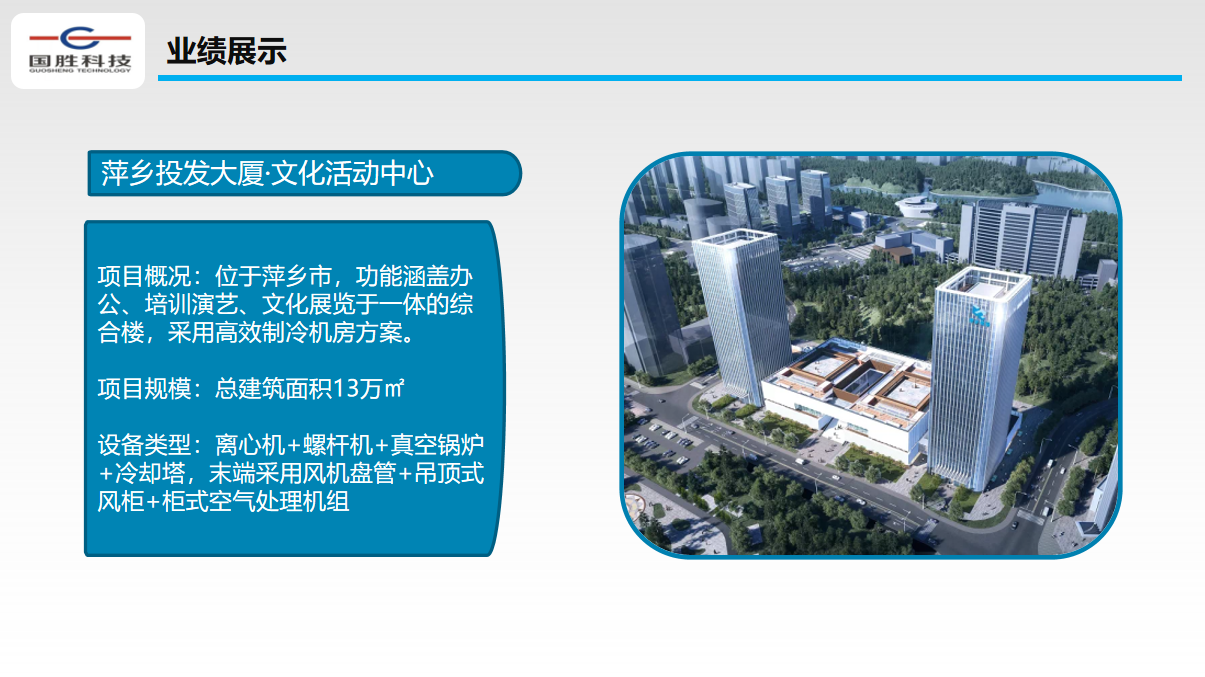 国胜科技
GUOSHENG TECHNOLOGY

业绩展示

萍乡投发大厦·文化活动中心

项目概况：位于萍乡市，功能涵盖办公、培训演艺、文化展览于一体的综合楼，采用高效制冷机房方案。

项目规模：总建筑面积13万㎡

设备类型：离心机+螺杆机+真空锅炉+冷却塔，末端采用风机盘管+吊顶式风柜+柜式空气处理机组